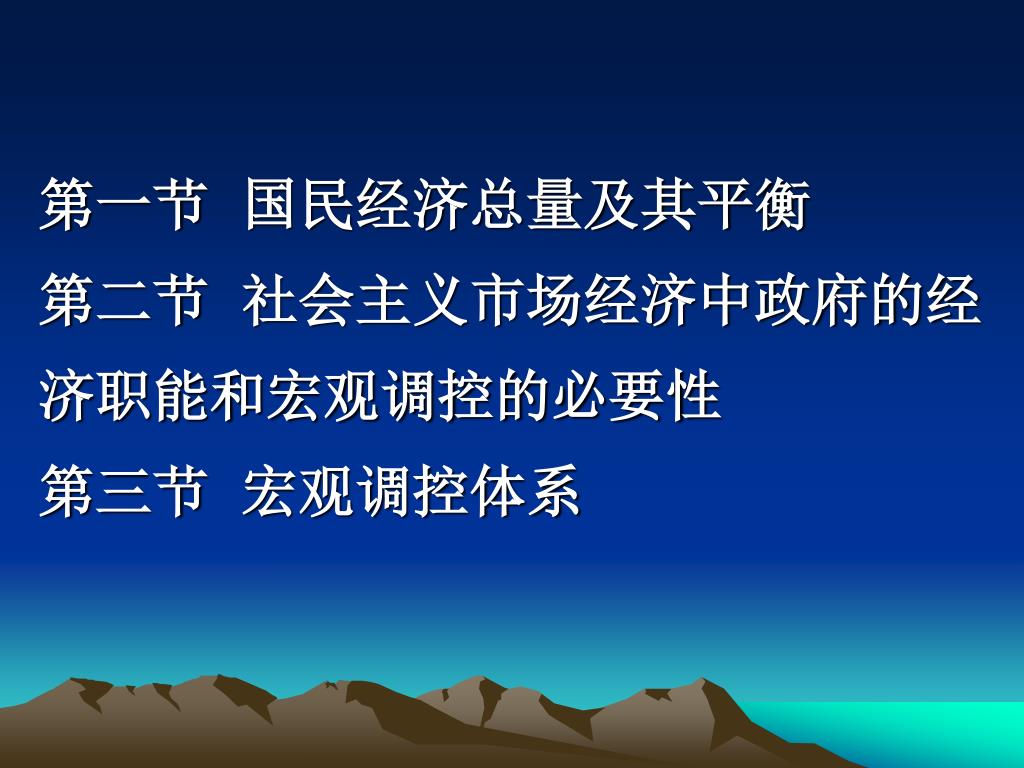 第一节 国民经济总量及其平衡

第二节 社会主义市场经济中政府的经济职能和宏观调控的必要性

第三节 宏观调控体系